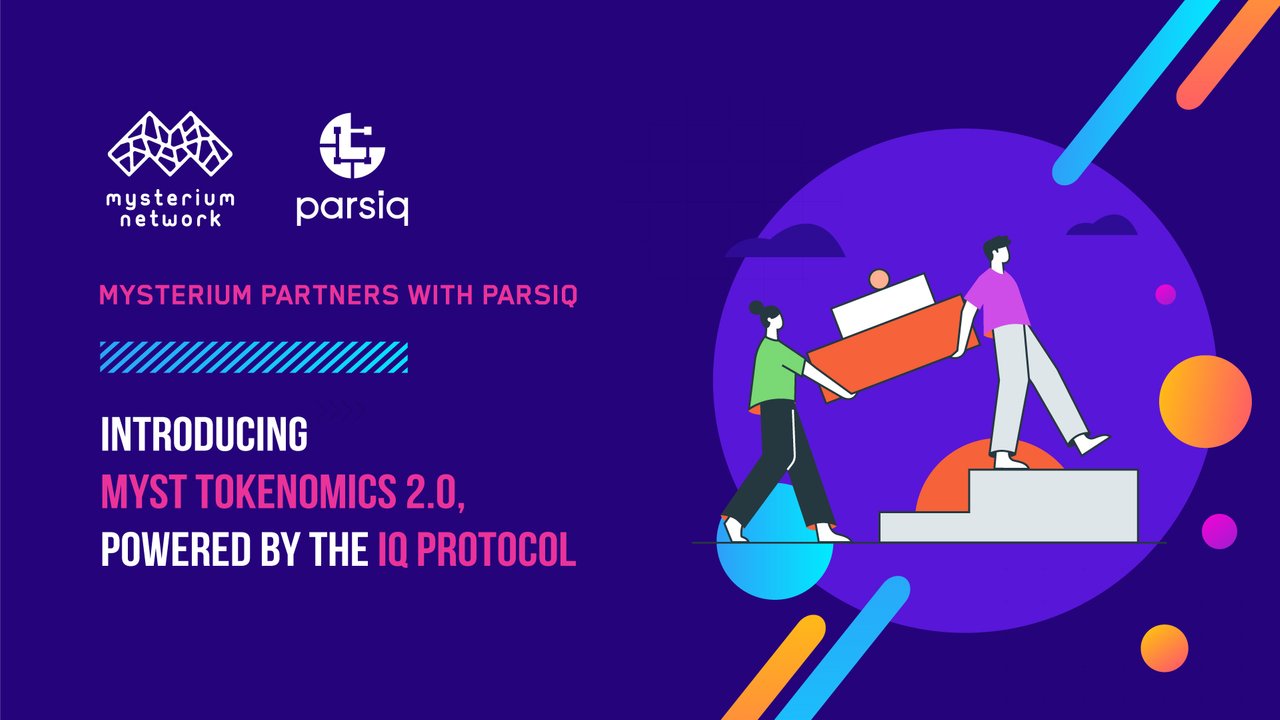 mysterium network

parsiq

MYSTERIUM PARTNERS WITH PARSIQ

INTRODUCING
MYST TOKENOMICS 2.0,
POWERED BY THE IQ PROTOCOL